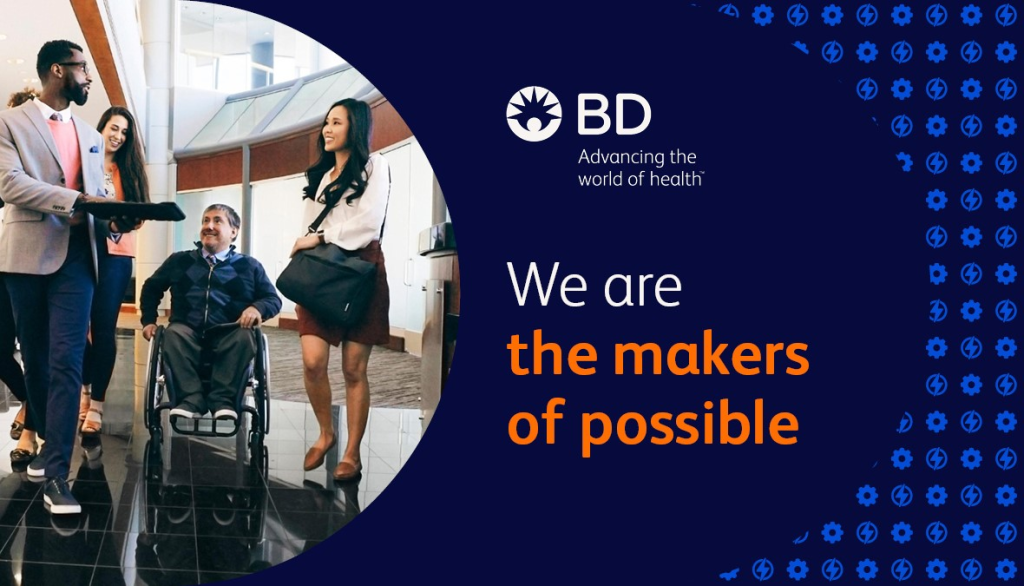 BD
Advancing the world of health™

We are
the makers of possible